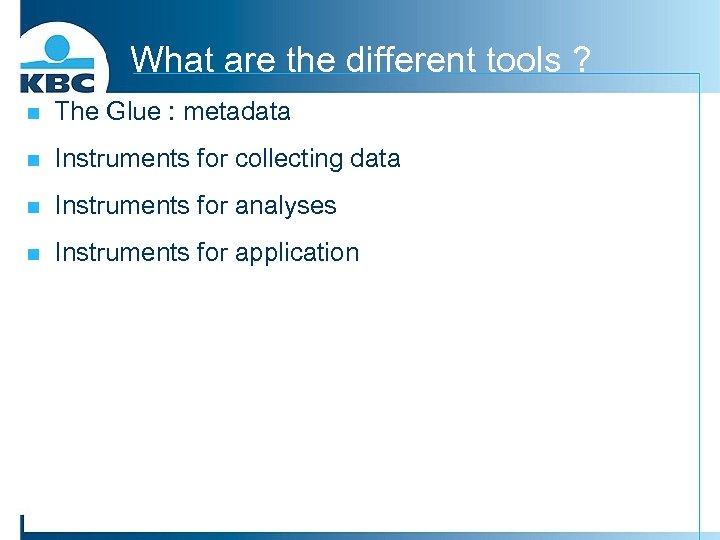 KBC

What are the different tools ?

The Glue : metadata

Instruments for collecting data

Instruments for analyses

Instruments for application